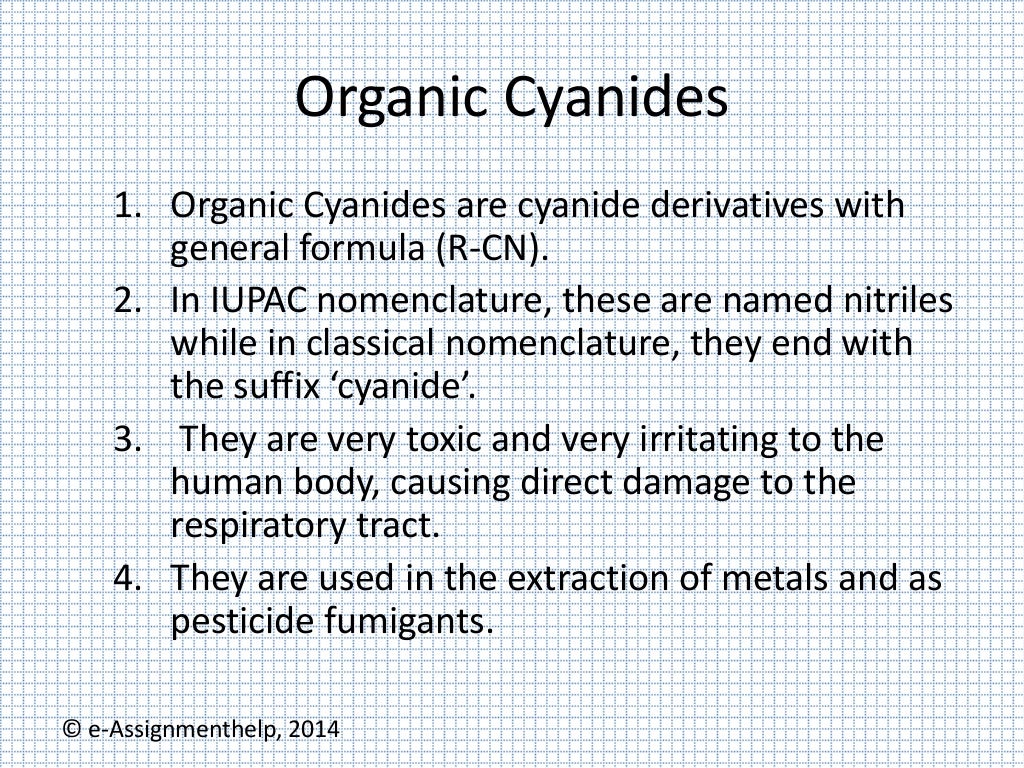 Organic Cyanides

1. Organic Cyanides are cyanide derivatives with general formula (R-CN).
2. In IUPAC nomenclature, these are named nitriles while in classical nomenclature, they end with the suffix ‘cyanide’.
3. They are very toxic and very irritating to the human body, causing direct damage to the respiratory tract.
4. They are used in the extraction of metals and as pesticide fumigants.

© e-Assignmenthelp, 2014